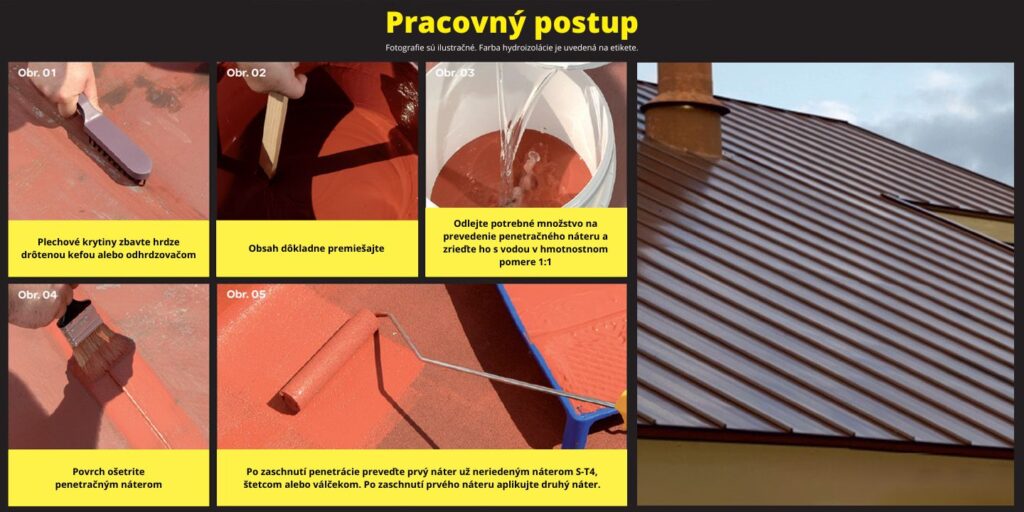 Pracovný postup

Fotografie sú ilustračné. Farba hydroizolácie je uvedená na etikete.

Obr. 01

Plechové krytiny zbavte hrdze drôtenou kefou alebo odhrdzovačom

Obr. 02

Obsah dôkladne premiešajte

Obr. 03

Odlejte potrebné množstvo na prevedenie penetračného náteru a zrieďte ho s vodou v hmotnostnom pomere 1:1

Obr. 04

Povrch ošetrite penetračným náterom

Obr. 05

Po zaschnutí penetrácie preveďte prvý náter už neriedeným náterom S-T4, štetcom alebo válčekom. Po zaschnutí prvého náteru aplikujte druhý náter.